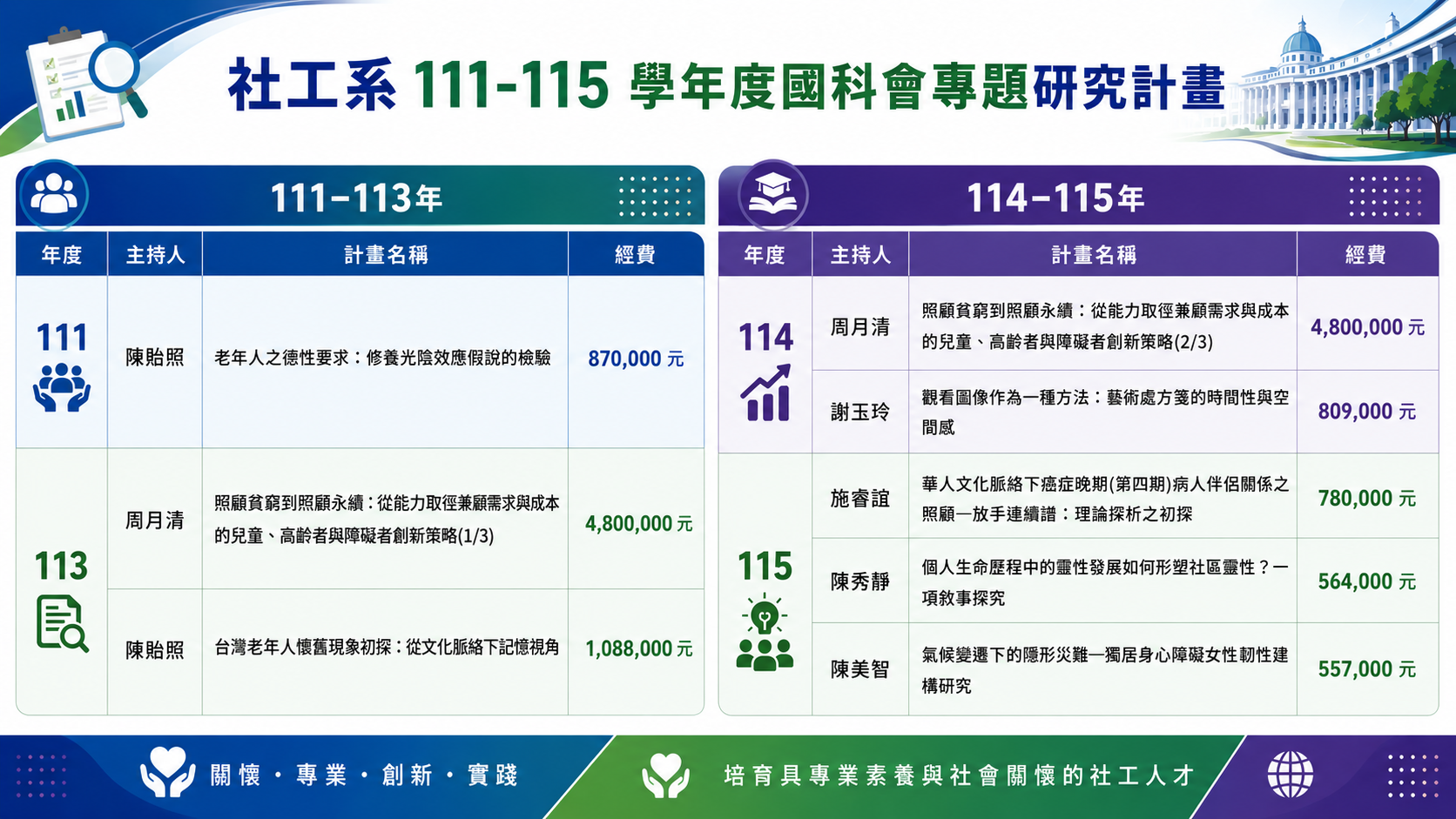 社工系111-115學年度國科會專題研究計畫

111-113年

| 年度 | 主持人 | 計畫名稱 | 經費 |
|---|---|---|---|
| 111 | 陳貽照 | 老年人之德性要求：修養光陰效應假說的檢驗 | 870,000元 |
| 113 | 周月清 | 照顧貧窮到照顧永續：從能力取徑兼顧需求與成本的兒童、高齡者與障礙者創新策略(1/3) | 4,800,000元 |
|  | 陳貽照 | 台灣老年人懷舊現象初探：從文化脈絡下記憶視角 | 1,088,000元 |

114-115年

| 年度 | 主持人 | 計畫名稱 | 經費 |
|---|---|---|---|
| 114 | 周月清 | 照顧貧窮到照顧永續：從能力取徑兼顧需求與成本的兒童、高齡者與障礙者創新策略(2/3) | 4,800,000元 |
|  | 謝玉玲 | 觀看圖像作為一種方法：藝術處方箋的時間性與空間感 | 809,000元 |
| 115 | 施睿誼 | 華人文化脈絡下癌症晚期(第四期)病人伴侶關係之照顧—放手連續譜：理論探析之初探 | 780,000元 |
|  | 陳秀靜 | 個人生命歷程中的靈性發展如何形塑社區靈性？一項敘事探究 | 564,000元 |
|  | 陳美智 | 氣候變遷下的隱形災難—獨居身心障礙女性韌性建構研究 | 557,000元 |

關懷・專業・創新・實踐

培育具專業素養與社會關懷的社工人才